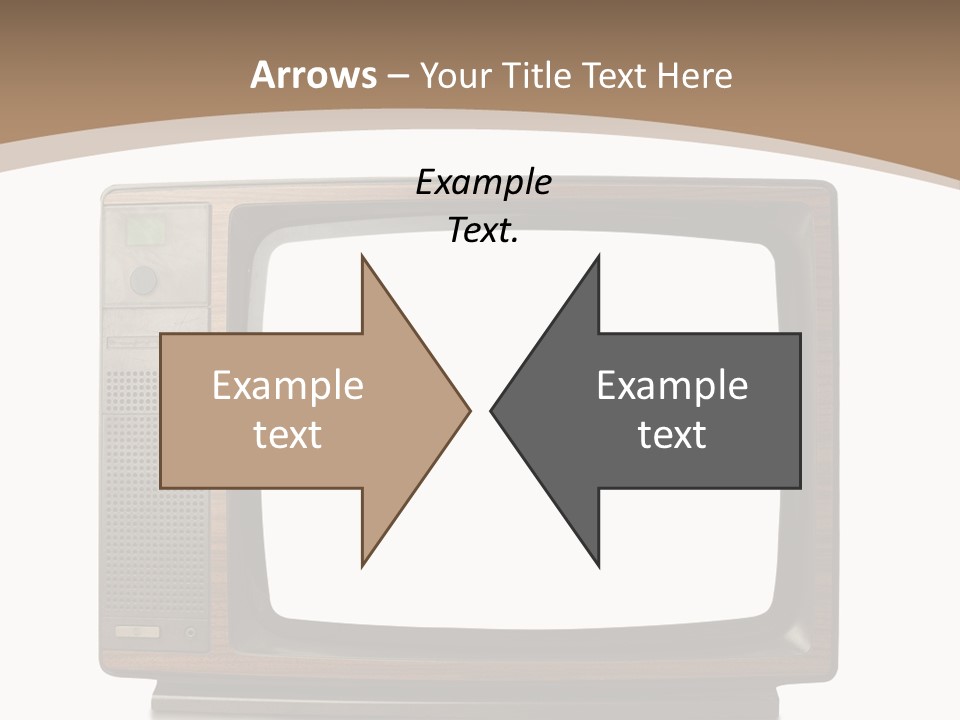 Arrows – Your Title Text Here

Example Text.

Example text

Example text